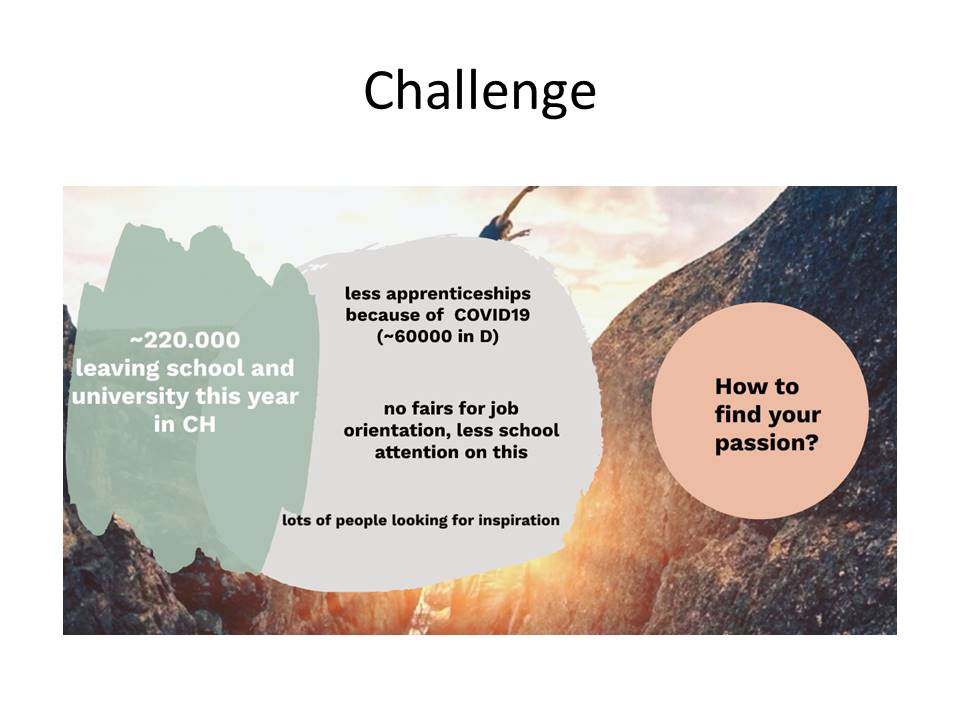 Challenge

~220.000 leaving school and university this year in CH

less apprenticeships because of COVID19 (~60000 in D)

no fairs for job orientation, less school attention on this

lots of people looking for inspiration

How to find your passion?